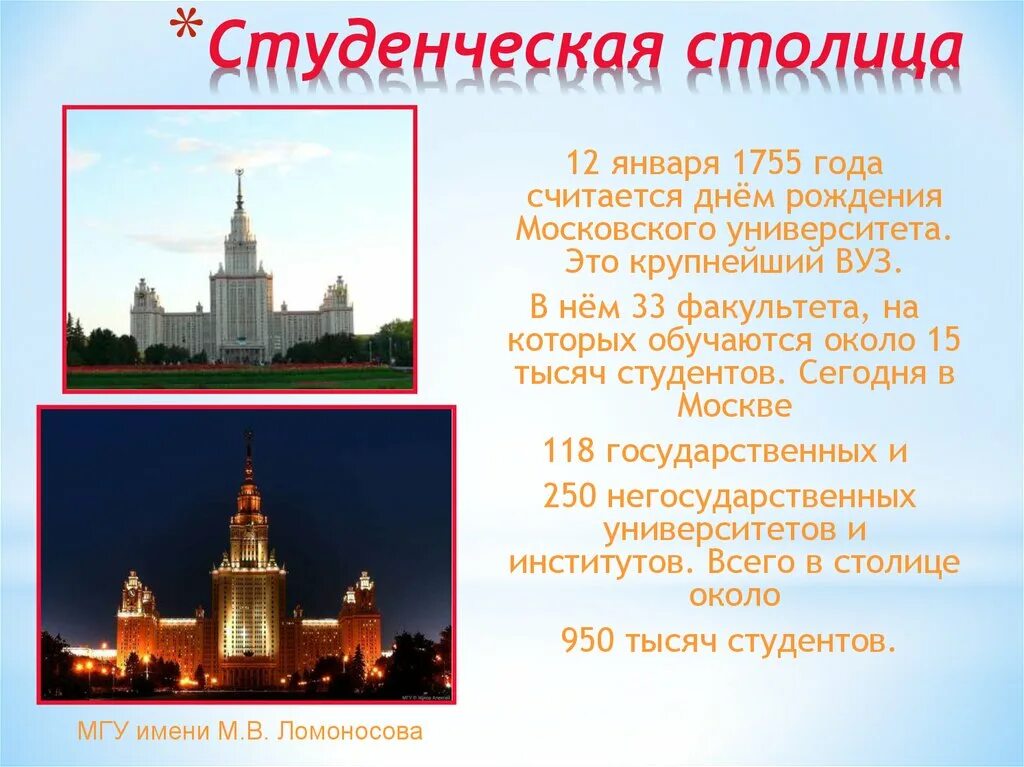 *Студенческая столица

12 января 1755 года считается днём рождения Московского университета. Это крупнейший ВУЗ.

В нём 33 факультета, на которых обучаются около 15 тысяч студентов. Сегодня в Москве

118 государственных и

250 негосударственных университетов и институтов. Всего в столице около

950 тысяч студентов.

МГУ имени М.В. Ломоносова